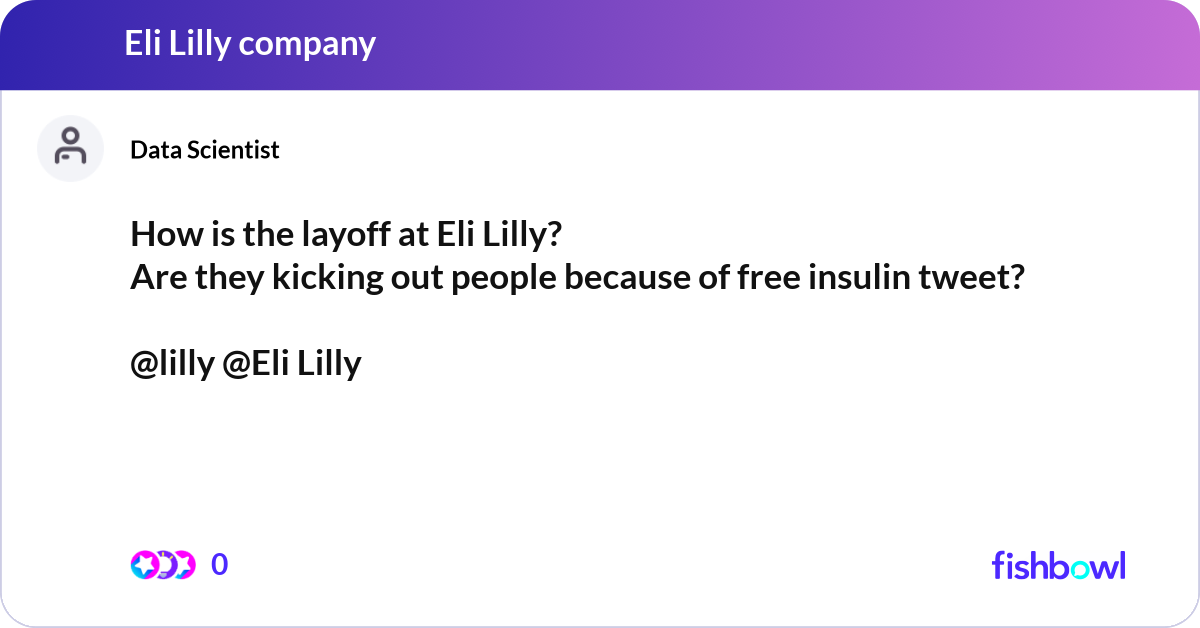 Eli Lilly company

Data Scientist

How is the layoff at Eli Lilly?
Are they kicking out people because of free insulin tweet?

@lilly @Eli Lilly

0

fishbowl